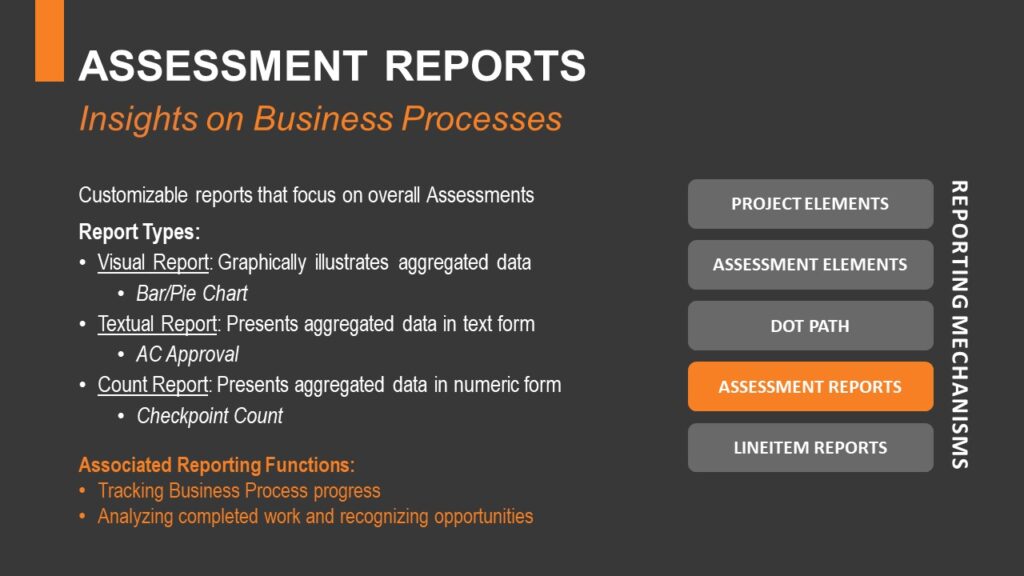 ASSESSMENT REPORTS

Insights on Business Processes

Customizable reports that focus on overall Assessments

Report Types:
• Visual Report: Graphically illustrates aggregated data
  • Bar/Pie Chart
• Textual Report: Presents aggregated data in text form
  • AC Approval
• Count Report: Presents aggregated data in numeric form
  • Checkpoint Count

Associated Reporting Functions:
• Tracking Business Process progress
• Analyzing completed work and recognizing opportunities

PROJECT ELEMENTS

ASSESSMENT ELEMENTS

DOT PATH

ASSESSMENT REPORTS

LINEITEM REPORTS

REPORTING MECHANISMS